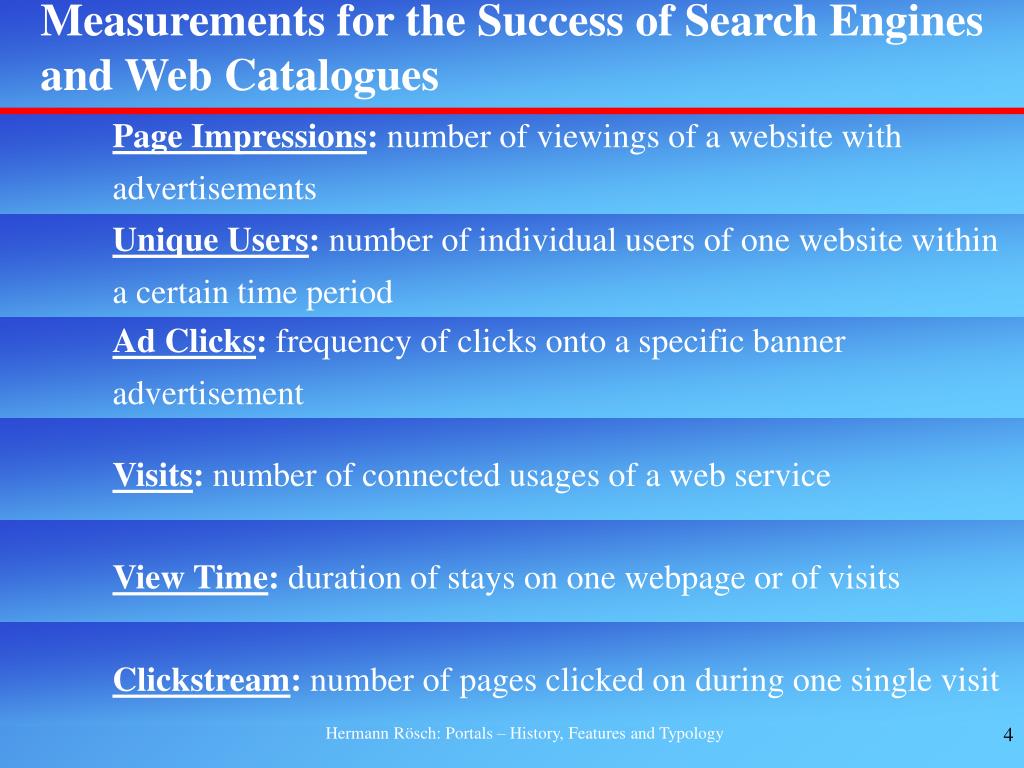 Measurements for the Success of Search Engines and Web Catalogues

Page Impressions: number of viewings of a website with advertisements

Unique Users: number of individual users of one website within a certain time period

Ad Clicks: frequency of clicks onto a specific banner advertisement

Visits: number of connected usages of a web service

View Time: duration of stays on one webpage or of visits

Clickstream: number of pages clicked on during one single visit

Hermann Rösch: Portals – History, Features and Typology

4